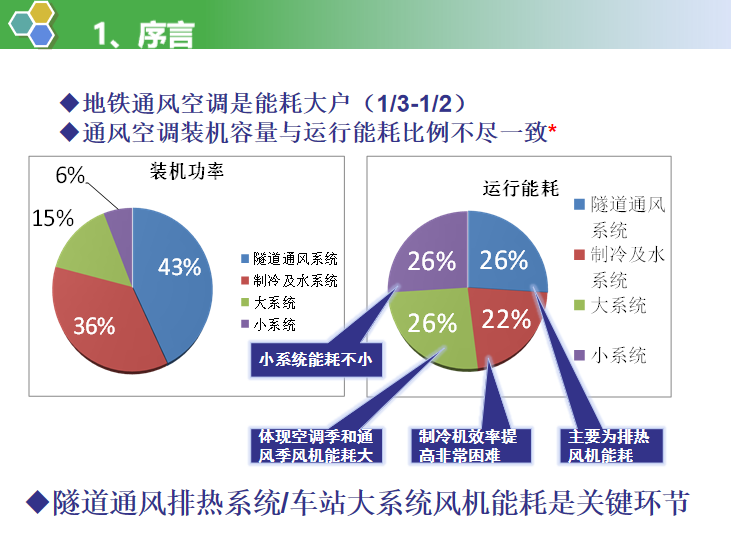 1、序言

◆地铁通风空调是能耗大户（1/3-1/2）
◆通风空调装机容量与运行能耗比例不尽一致*

装机功率

6%
15%
43%
36%

隧道通风系统
制冷及水系统
大系统
小系统

运行能耗

26%
26%
26%
22%

隧道通风系统
制冷及水系统
大系统
小系统

小系统能耗不小

体现空调季和通风季风机能耗大

制冷机效率提高非常困难

主要为排热风机能耗

◆隧道通风排热系统/车站大系统风机能耗是关键环节